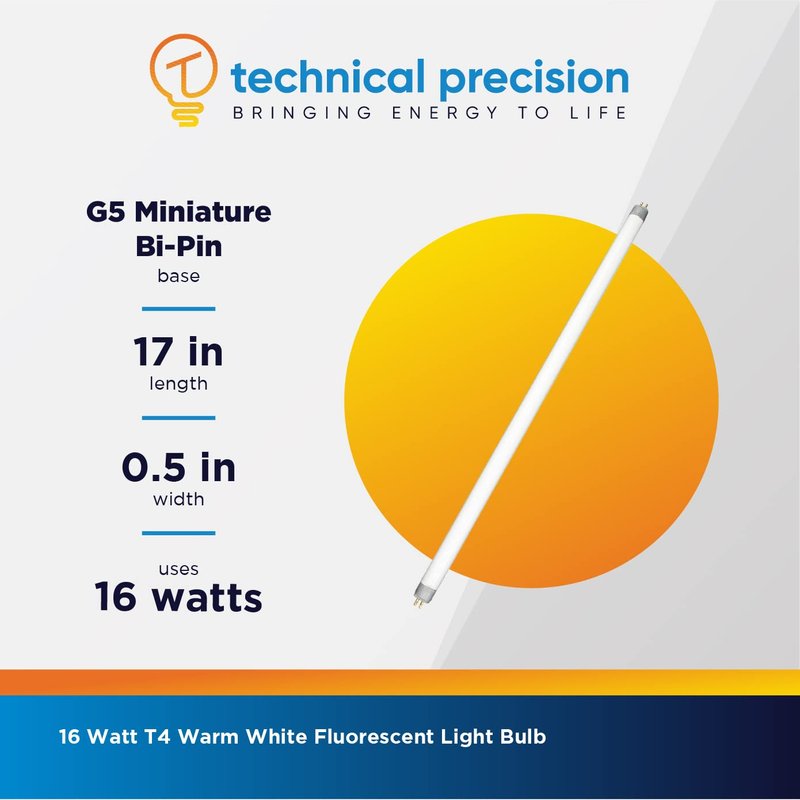 technical precision
BRINGING ENERGY TO LIFE

G5 Miniature Bi-Pin
base

17 in
length

0.5 in
width

uses
16 watts

16 Watt T4 Warm White Fluorescent Light Bulb